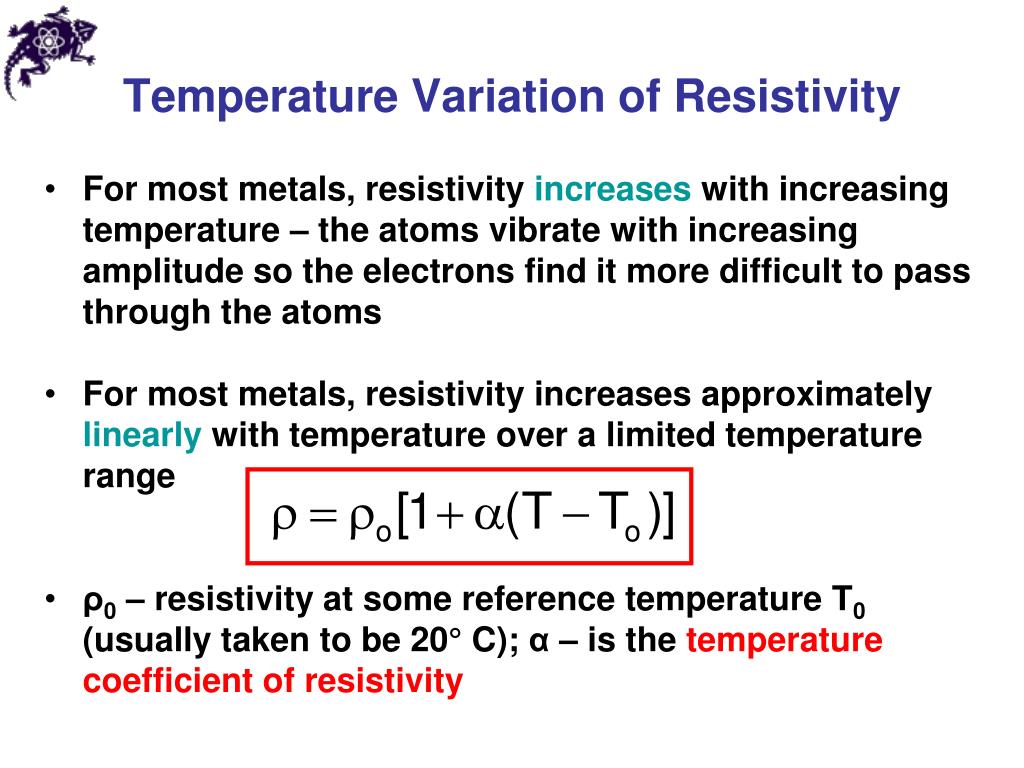 Temperature Variation of Resistivity

• For most metals, resistivity increases with increasing temperature – the atoms vibrate with increasing amplitude so the electrons find it more difficult to pass through the atoms

• For most metals, resistivity increases approximately linearly with temperature over a limited temperature range

$\rho = \rho_o[1 + \alpha(T - T_o)]$

• $\rho_0$ – resistivity at some reference temperature $T_0$ (usually taken to be 20° C); α – is the temperature coefficient of resistivity